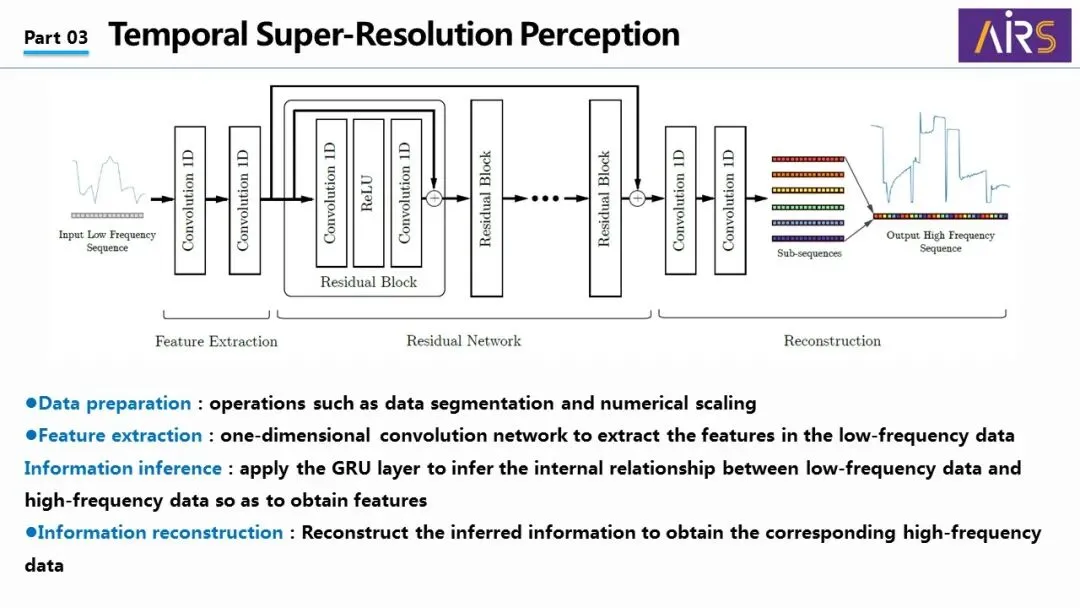 Part 03 Temporal Super-Resolution Perception

AIRS

Input Low Frequency Sequence

Convolution 1D

Convolution 1D

Convolution 1D

ReLU

Convolution 1D

Residual Block

Residual Block

Residual Block

Convolution 1D

Convolution 1D

Sub-sequences

Output High Frequency Sequence

Feature Extraction

Residual Network

Reconstruction

●Data preparation : operations such as data segmentation and numerical scaling

●Feature extraction : one-dimensional convolution network to extract the features in the low-frequency data

Information inference : apply the GRU layer to infer the internal relationship between low-frequency data and high-frequency data so as to obtain features

●Information reconstruction : Reconstruct the inferred information to obtain the corresponding high-frequency data